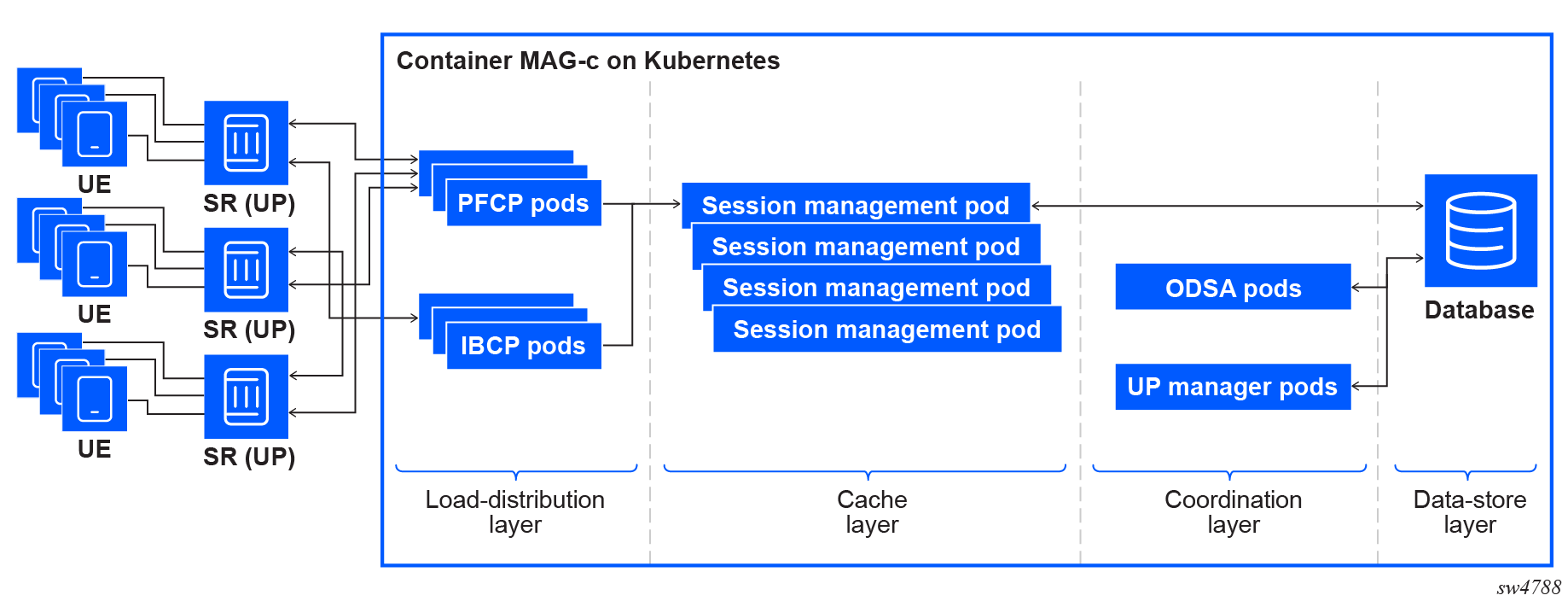 Container MAG-c on Kubernetes

UE

SR (UP)

UE

SR (UP)

UE

SR (UP)

PFCP pods

IBCP pods

Session management pod

Session management pod

Session management pod

Session management pod

ODSA pods

UP manager pods

Database

Load-distribution layer

Cache layer

Coordination layer

Data-store layer

sw4788